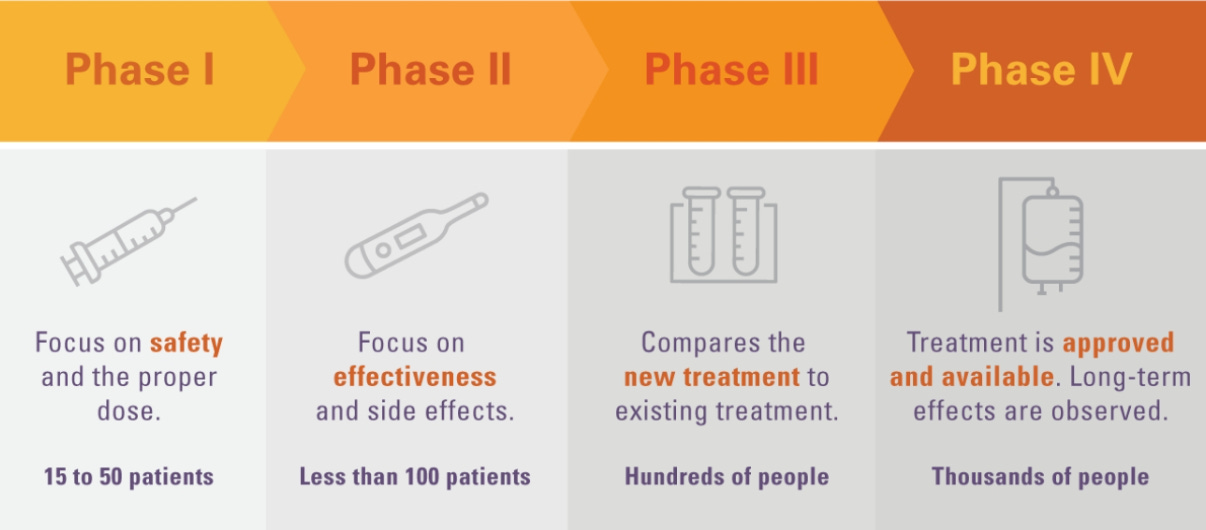 Phase I

Focus on safety and the proper dose.

15 to 50 patients

Phase II

Focus on effectiveness and side effects.

Less than 100 patients

Phase III

Compares the new treatment to existing treatment.

Hundreds of people

Phase IV

Treatment is approved and available. Long-term effects are observed.

Thousands of people